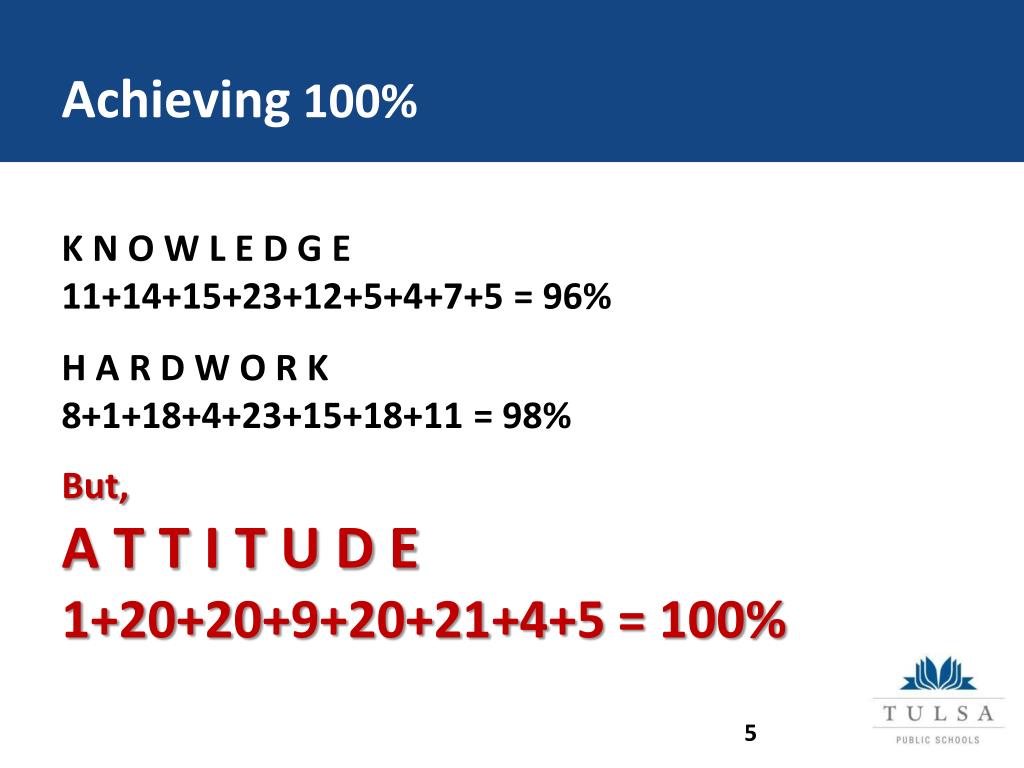 Achieving 100%

K N O W L E D G E
11+14+15+23+12+5+4+7+5 = 96%

H A R D W O R K
8+1+18+4+23+15+18+11 = 98%

But,

A T T I T U D E
1+20+20+9+20+21+4+5 = 100%

5

TULSA
PUBLIC SCHOOLS